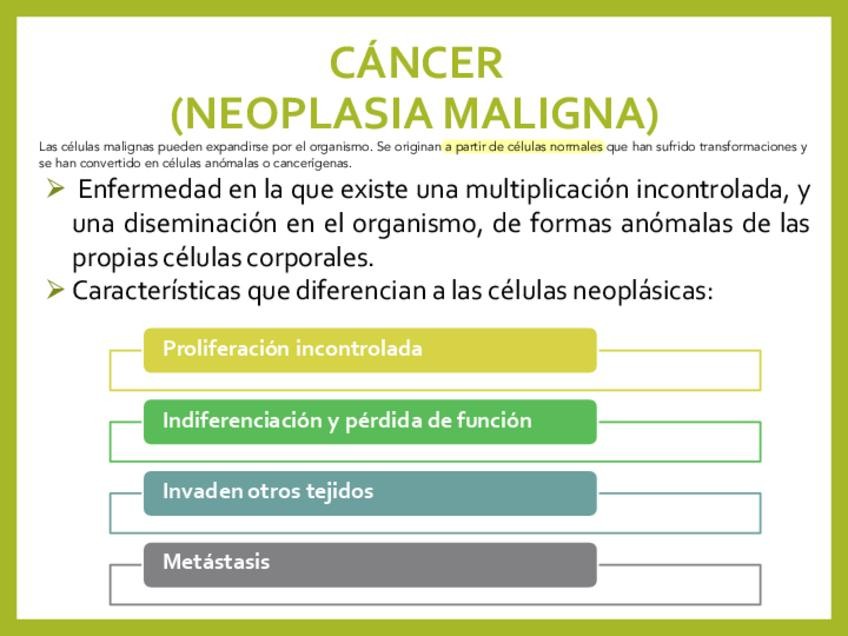 CÁNCER
(NEOPLASIA MALIGNA)

Las células malignas pueden expandirse por el organismo. Se originan a partir de células normales que han sufrido transformaciones y se han convertido en células anómalas o cancerígenas.

➢ Enfermedad en la que existe una multiplicación incontrolada, y una diseminación en el organismo, de formas anómalas de las propias células corporales.

➢ Características que diferencian a las células neoplásicas:

Proliferación incontrolada

Indiferenciación y pérdida de función

Invaden otros tejidos

Metástasis